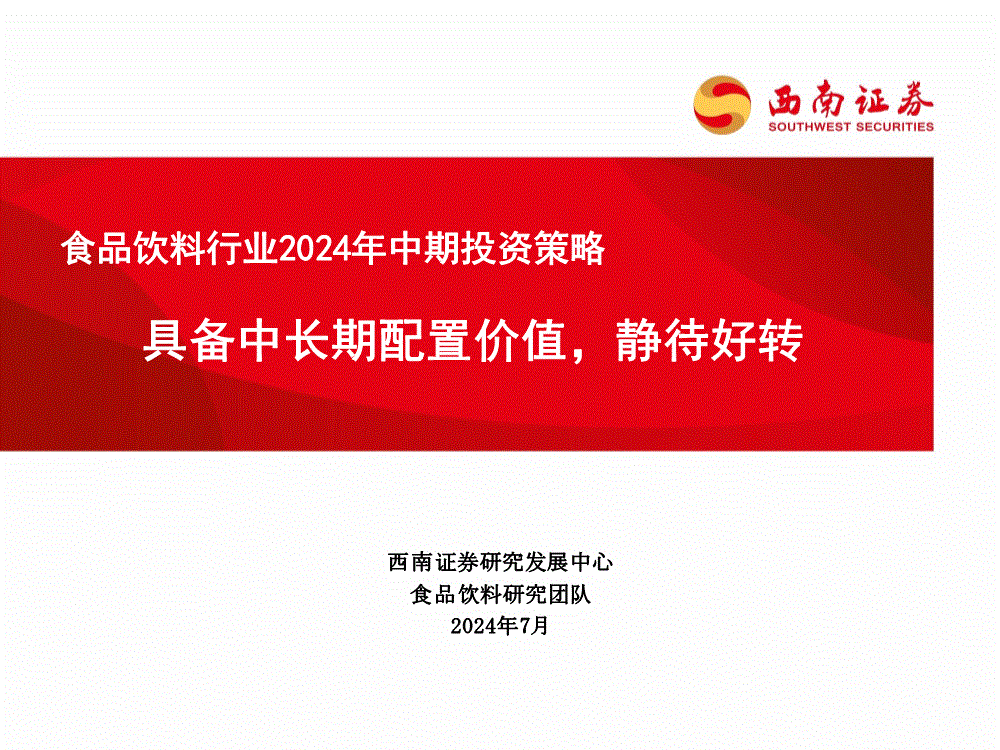 西南证券
SOUTHWEST SECURITIES

食品饮料行业2024年中期投资策略

具备中长期配置价值，静待好转

西南证券研究发展中心
食品饮料研究团队
2024年7月